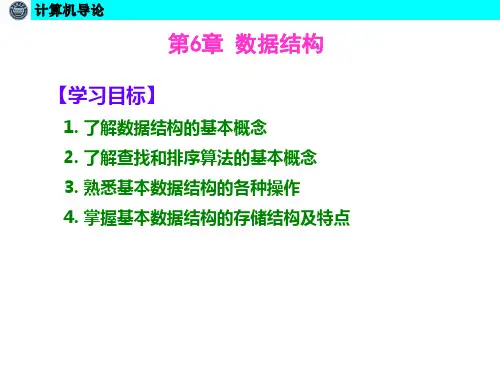 计算机导论

第6章 数据结构

【学习目标】

1. 了解数据结构的基本概念

2. 了解查找和排序算法的基本概念

3. 熟悉基本数据结构的各种操作

4. 掌握基本数据结构的存储结构及特点